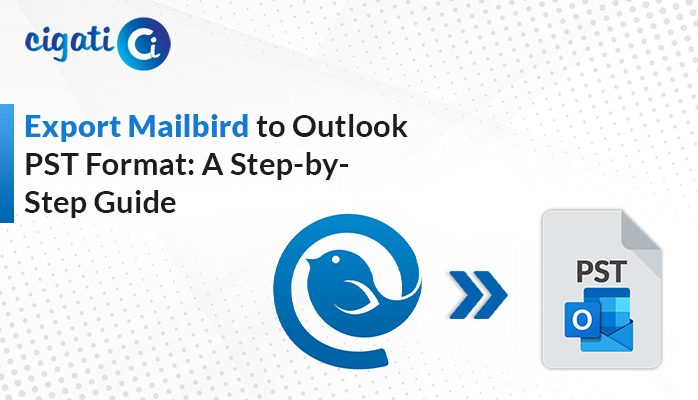 cigati Ci

Export Mailbird to Outlook PST Format: A Step-by-Step Guide

PST

O